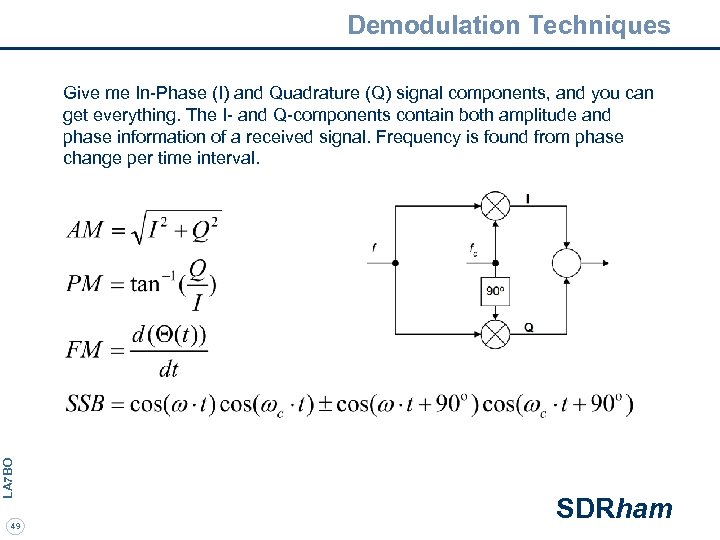 Demodulation Techniques

Give me In-Phase (I) and Quadrature (Q) signal components, and you can get everything. The I- and Q-components contain both amplitude and phase information of a received signal. Frequency is found from phase change per time interval.

$AM = \sqrt{I^2 + Q^2}$

$PM = \tan^{-1}(\frac{Q}{I})$

$FM = \frac{d(\Theta(t))}{dt}$

$SSB = \cos(\omega \cdot t)\cos(\omega_c \cdot t) \pm \cos(\omega \cdot t + 90^o)\cos(\omega_c \cdot t + 90^o)$

f

$f_c$

I

90°

Q

LA7BO

49

SDRham